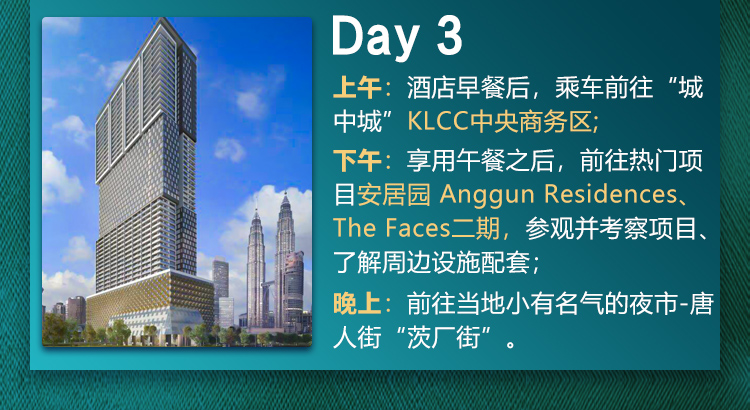 Day 3

上午：酒店早餐后，乘车前往“城中城”KLCC中央商务区;

下午：享用午餐之后，前往热门项目安居园 Anggun Residences、The Faces二期，参观并考察项目、了解周边设施配套；

晚上：前往当地小有名气的夜市-唐人街“茨厂街”。